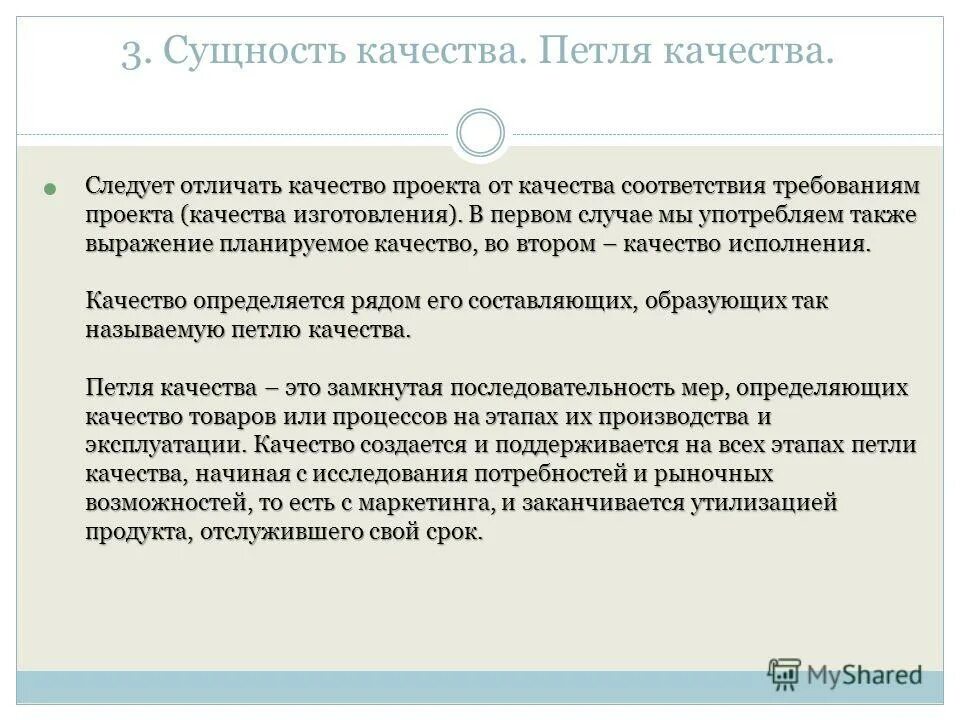 3. Сущность качества. Петля качества.

Следует отличать качество проекта от качества соответствия требованиям проекта (качества изготовления). В первом случае мы употребляем также выражение планируемое качество, во втором – качество исполнения.

Качество определяется рядом его составляющих, образующих так называемую петлю качества.

Петля качества – это замкнутая последовательность мер, определяющих качество товаров или процессов на этапах их производства и эксплуатации. Качество создается и поддерживается на всех этапах петли качества, начиная с исследования потребностей и рыночных возможностей, то есть с маркетинга, и заканчивается утилизацией продукта, отслужившего свой срок.

MyShared